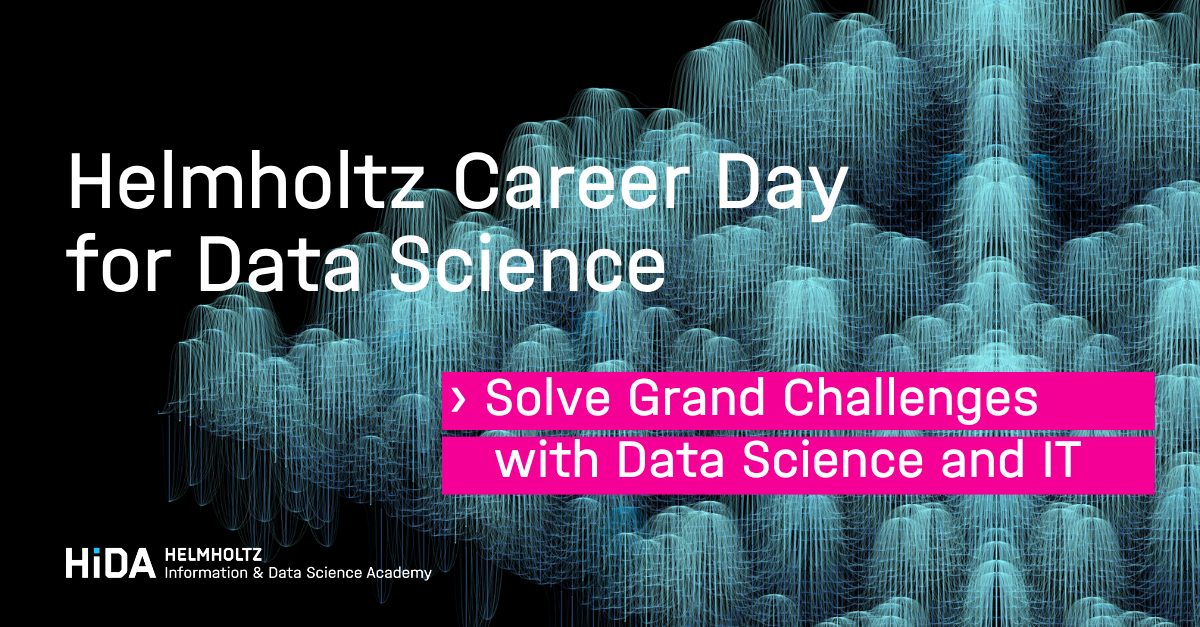 Helmholtz Career Day for Data Science

› Solve Grand Challenges with Data Science and IT

HiDA HELMHOLTZ Information & Data Science Academy